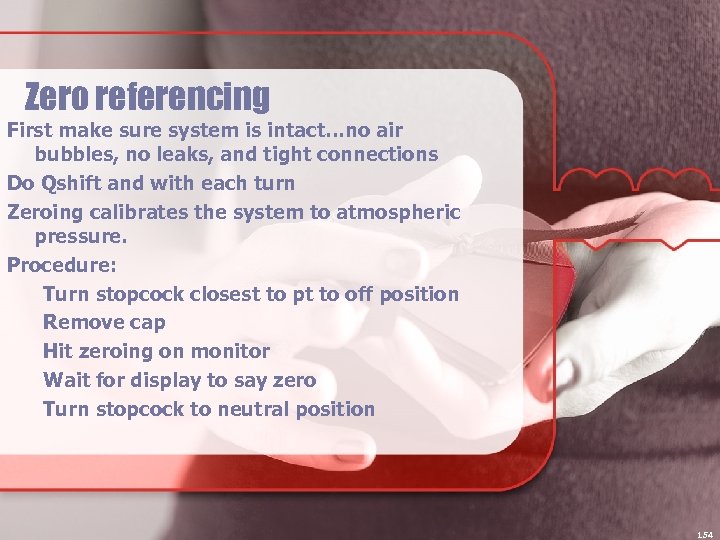 Zero referencing

First make sure system is intact…no air bubbles, no leaks, and tight connections

Do Qshift and with each turn

Zeroing calibrates the system to atmospheric pressure.

Procedure:

Turn stopcock closest to pt to off position

Remove cap

Hit zeroing on monitor

Wait for display to say zero

Turn stopcock to neutral position

154